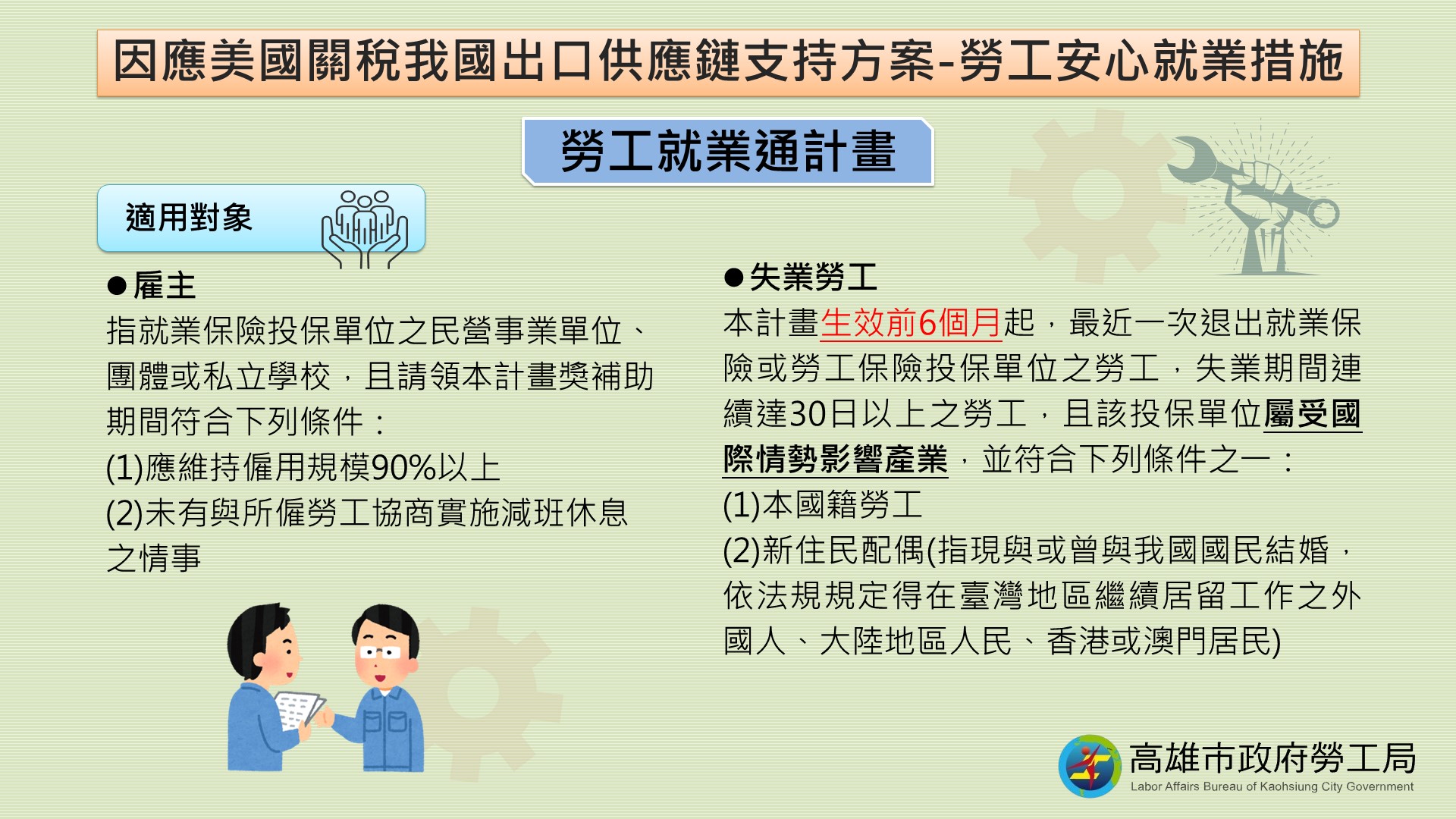 因應美國關稅我國出口供應鏈支持方案-勞工安心就業措施

勞工就業通計畫

適用對象

●雇主
指就業保險投保單位之民營事業單位、團體或私立學校，且請領本計畫獎補助期間符合下列條件：
(1)應維持僱用規模90%以上
(2)未有與所僱勞工協商實施減班休息之情事

●失業勞工
本計畫生效前6個月起，最近一次退出就業保險或勞工保險投保單位之勞工，失業期間連續達30日以上之勞工，且該投保單位屬受國際情勢影響產業，並符合下列條件之一：
(1)本國籍勞工
(2)新住民配偶(指現與或曾與我國國民結婚，依法規規定得在臺灣地區繼續居留工作之外國人、大陸地區人民、香港或澳門居民)

高雄市政府勞工局
Labor Affairs Bureau of Kaohsiung City Government